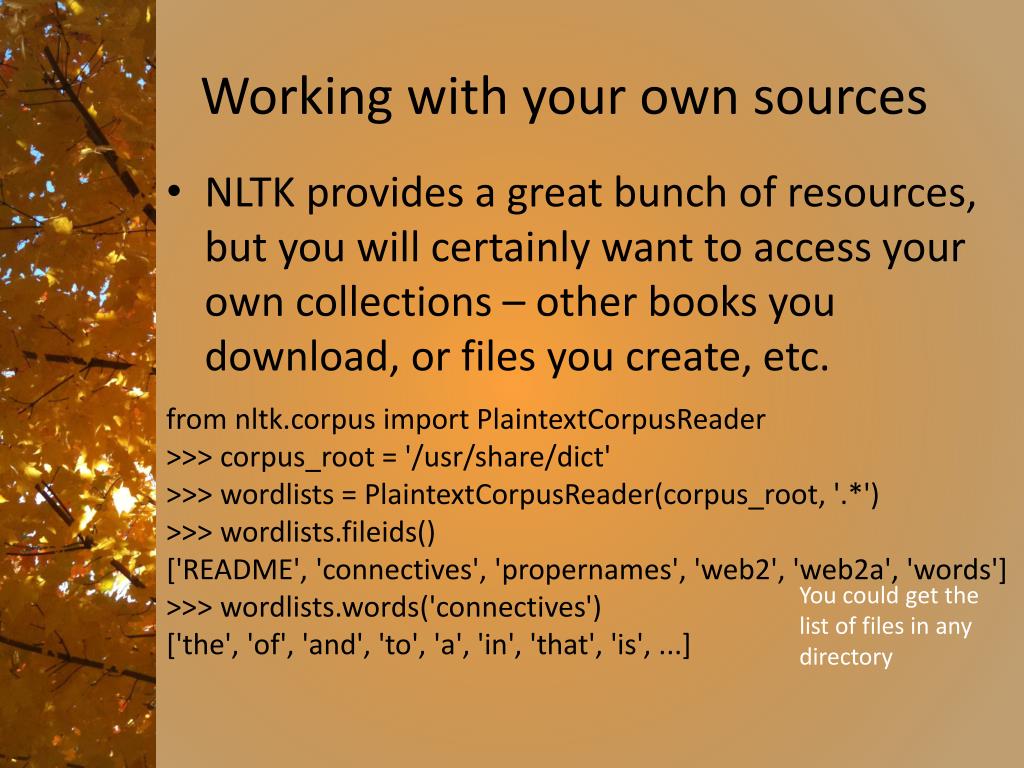 Working with your own sources

• NLTK provides a great bunch of resources, but you will certainly want to access your own collections – other books you download, or files you create, etc.

from nltk.corpus import PlaintextCorpusReader
>>> corpus_root = '/usr/share/dict'
>>> wordlists = PlaintextCorpusReader(corpus_root, '.*')
>>> wordlists.fileids()
['README', 'connectives', 'propernames', 'web2', 'web2a', 'words']
>>> wordlists.words('connectives')
['the', 'of', 'and', 'to', 'a', 'in', 'that', 'is', ...]

You could get the list of files in any directory